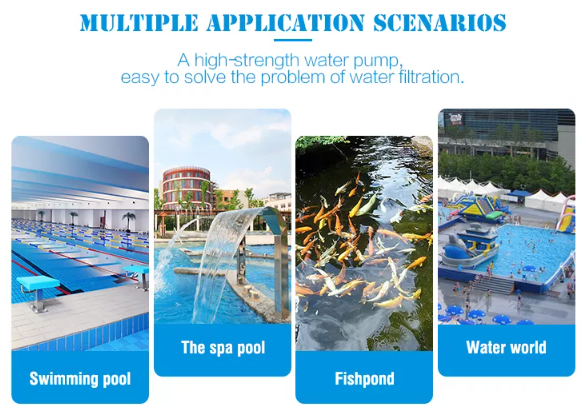 MULTIPLE APPLICATION SCENARIOS

A high-strength water pump, easy to solve the problem of water filtration.

Swimming pool

The spa pool

Fishpond

Water world